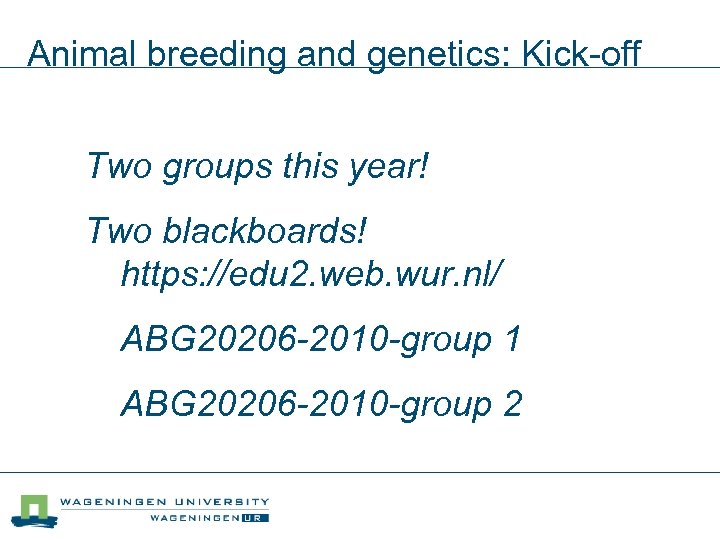 Animal breeding and genetics: Kick-off

Two groups this year!

Two blackboards!
https://edu2.web.wur.nl/

ABG20206-2010-group 1

ABG20206-2010-group 2

WAGENINGEN UNIVERSITY
WAGENINGEN UR